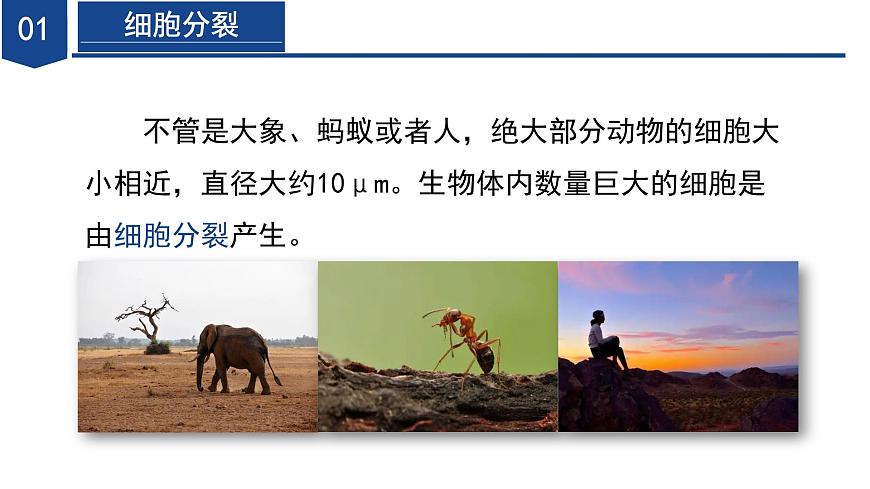 01

细胞分裂

不管是大象、蚂蚁或者人，绝大部分动物的细胞大小相近，直径大约10μm。生物体内数量巨大的细胞是由细胞分裂产生。